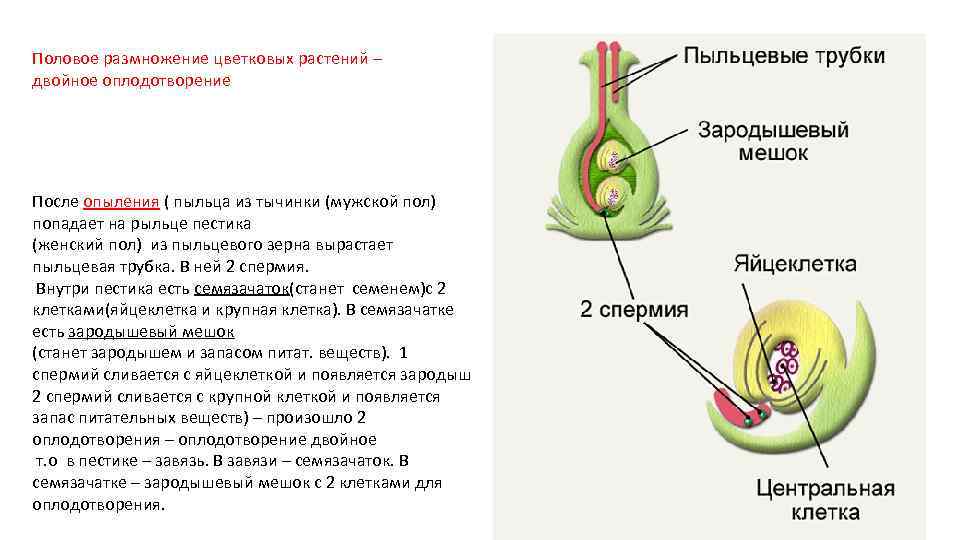 Половое размножение цветковых растений – двойное оплодотворение

После опыления ( пыльца из тычинки (мужской пол) попадает на рыльце пестика
(женский пол) из пыльцевого зерна вырастает пыльцевая трубка. В ней 2 спермия.
Внутри пестика есть семязачаток(станет семенем)с 2 клетками(яйцеклетка и крупная клетка). В семязачатке есть зародышевый мешок
(станет зародышем и запасом питат. веществ). 1 спермий сливается с яйцеклеткой и появляется зародыш 2 спермий сливается с крупной клеткой и появляется запас питательных веществ) – произошло 2 оплодотворения – оплодотворение двойное
т.о в пестике – завязь. В завязи – семязачаток. В семязачатке – зародышевый мешок с 2 клетками для оплодотворения.

Пыльцевые трубки
Зародышевый мешок
Яйцеклетка
2 спермия
Центральная клетка